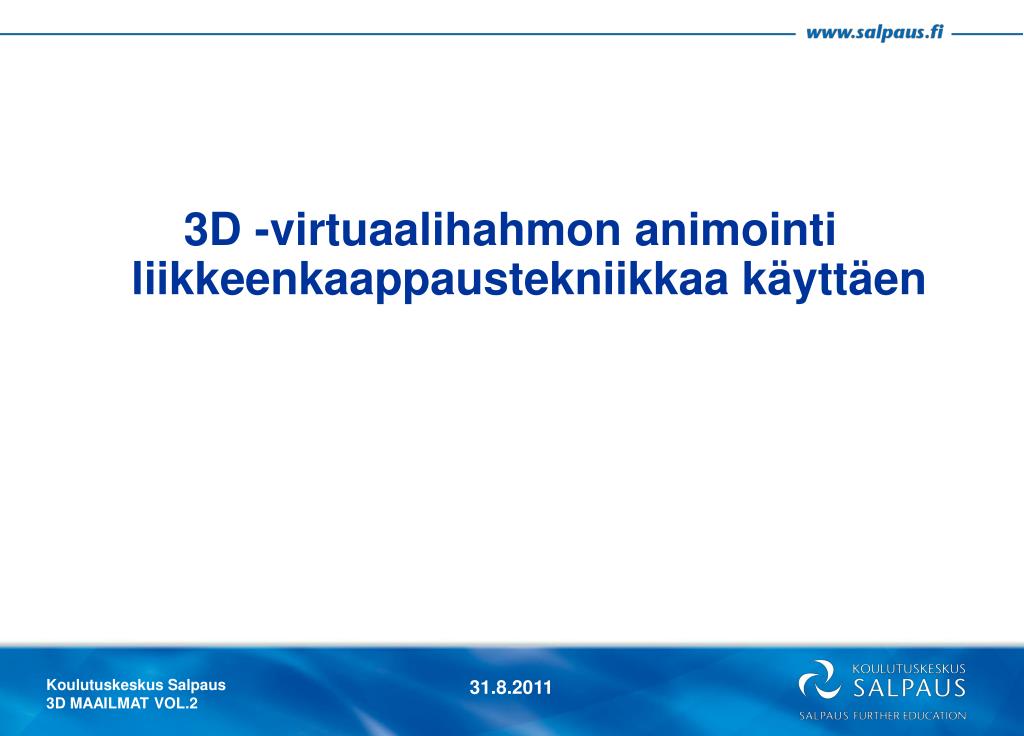 www.salpaus.fi

3D -virtuaalihahmon animointi liikkeenkaappaustekniikkaa käyttäen

Koulutuskeskus Salpaus
3D MAAILMAT VOL.2

31.8.2011

KOULUTUSKESKUS
SALPAUS
SALPAUS FURTHER EDUCATION